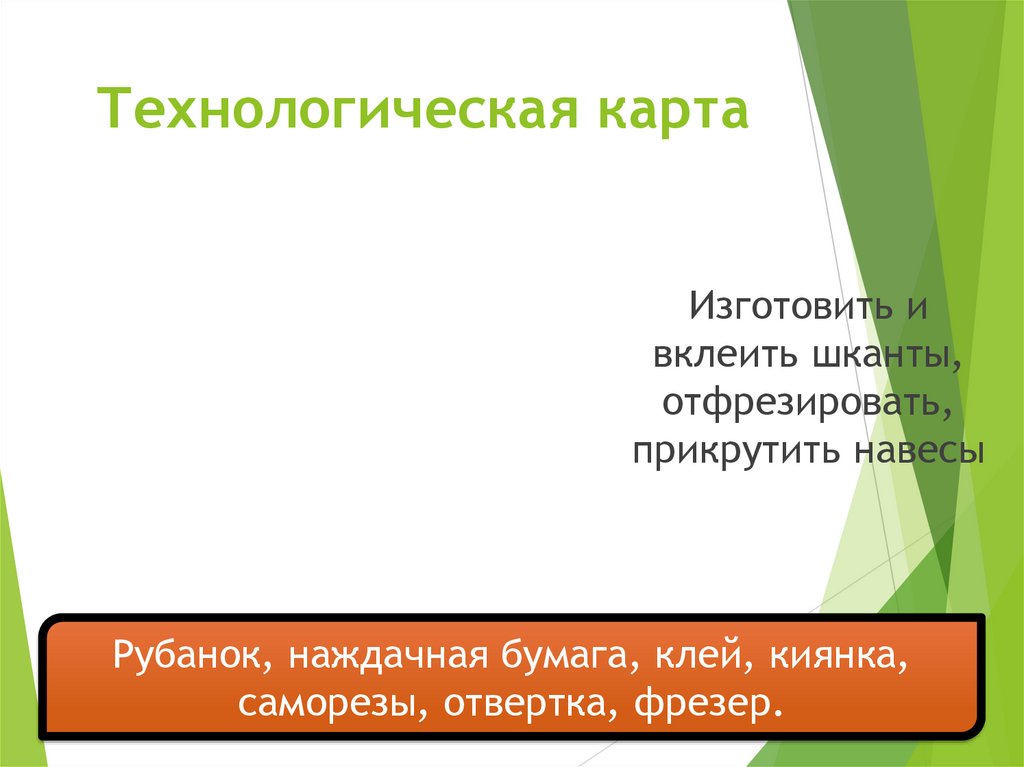 Технологическая карта

Изготовить и вклеить шканты, отфрезировать, прикрутить навесы

Рубанок, наждачная бумага, клей, киянка, саморезы, отвертка, фрезер.